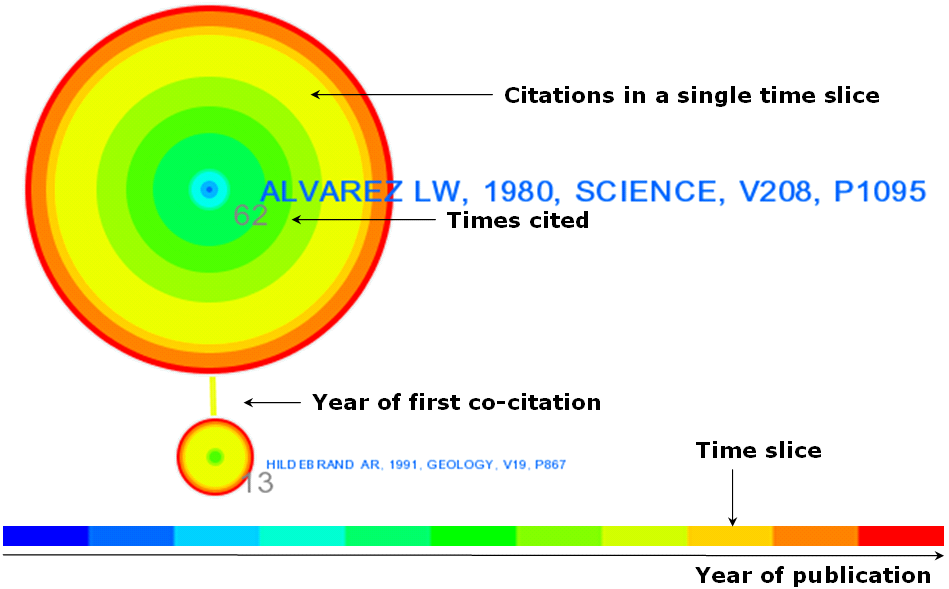 Citations in a single time slice

ALVAREZ LW, 1980, SCIENCE, V208, P1095
62

Times cited

Year of first co-citation

HILDEBRAND AR, 1991, GEOLOGY, V19, P867
13

Time slice

Year of publication